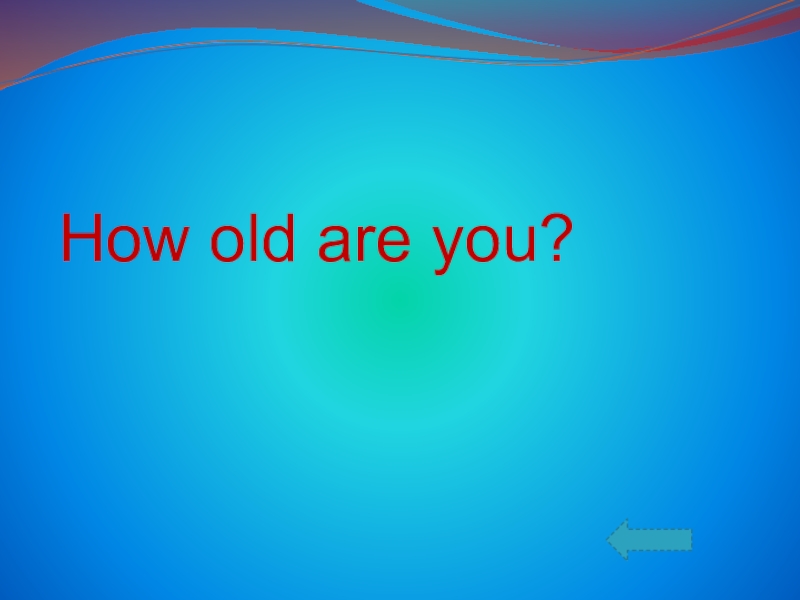 How old are you?